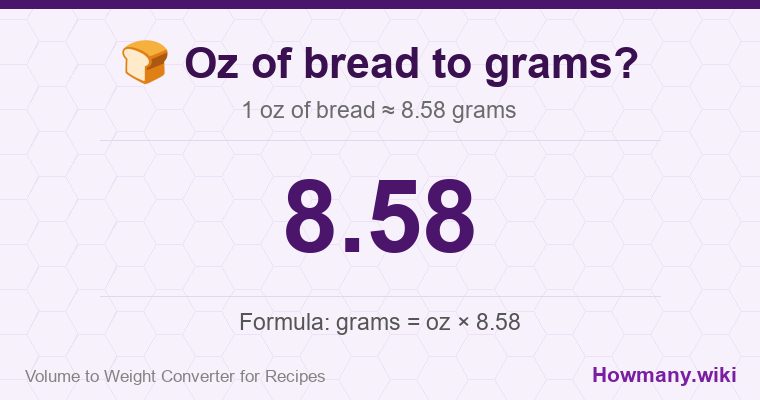 Oz of bread to grams?

1 oz of bread ≈ 8.58 grams

8.58

Formula: grams = oz × 8.58

Volume to Weight Converter for Recipes

Howmany.wiki